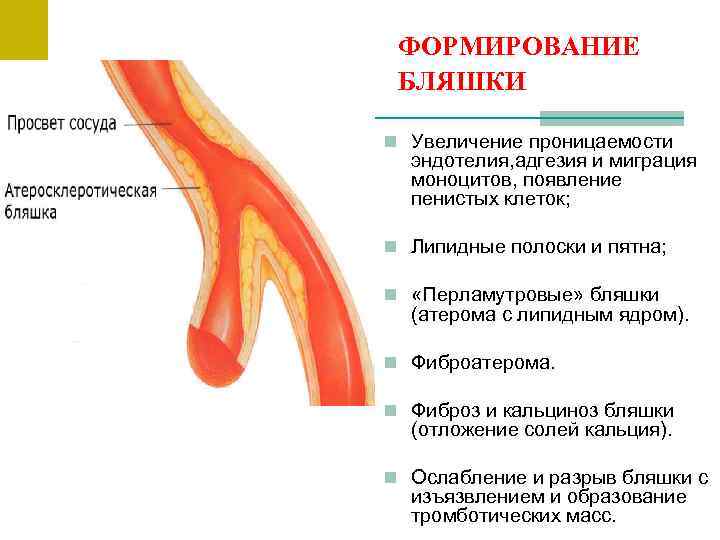 ФОРМИРОВАНИЕ БЛЯШКИ

Просвет сосуда

Атеросклеротическая бляшка

Увеличение проницаемости эндотелия,адгезия и миграция моноцитов, появление пенистых клеток;

Липидные полоски и пятна;

«Перламутровые» бляшки (атерома с липидным ядром).

Фиброатерома.

Фиброз и кальциноз бляшки (отложение солей кальция).

Ослабление и разрыв бляшки с изъязвлением и образование тромботических масс.